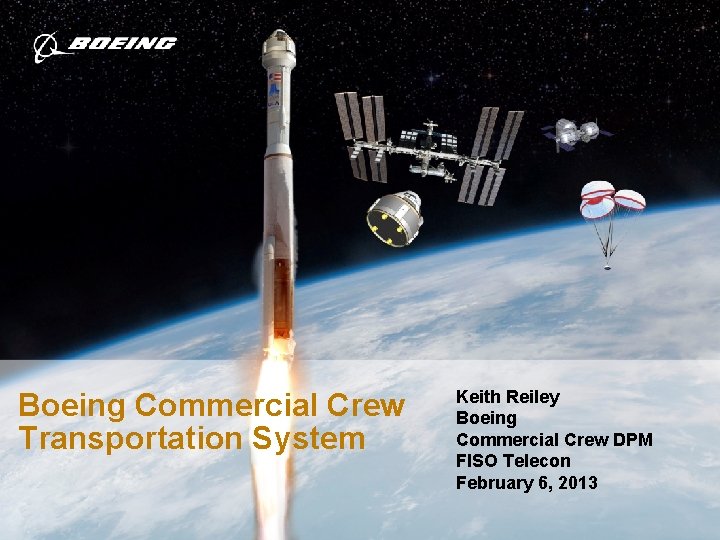 BOEING

Boeing Commercial Crew Transportation System

Keith Reiley
Boeing
Commercial Crew DPM
FISO Telecon
February 6, 2013